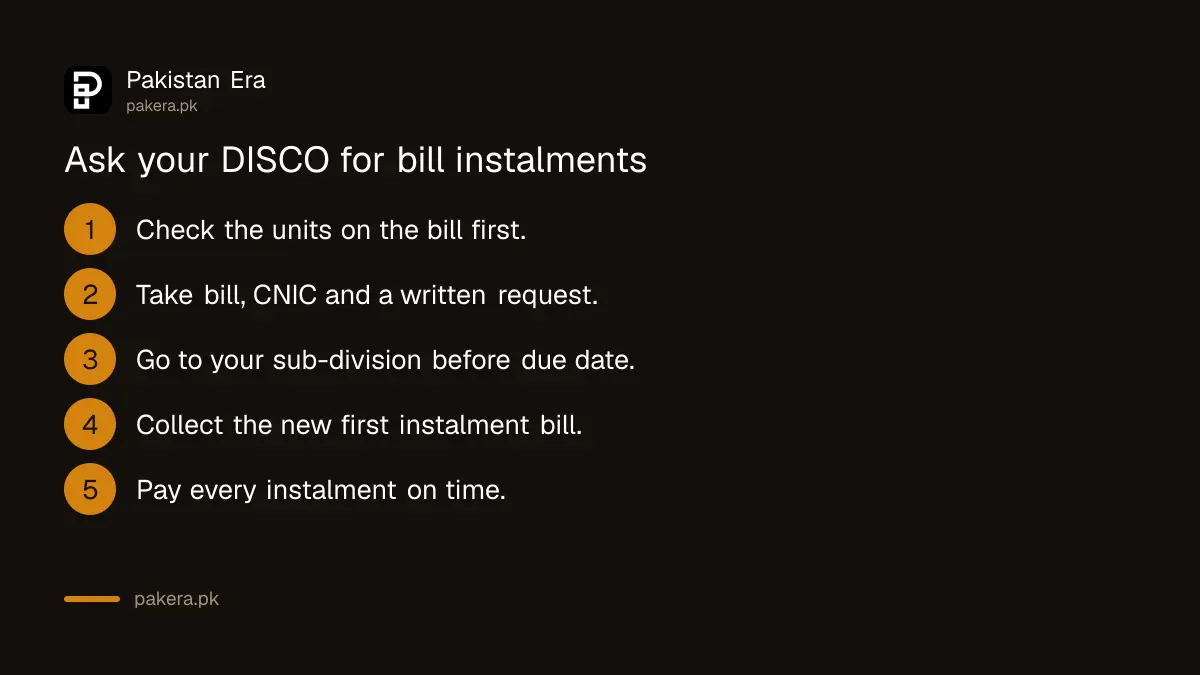 Pakistan Era
pakera.pk

Ask your DISCO for bill instalments

1 Check the units on the bill first.

2 Take bill, CNIC and a written request.

3 Go to your sub-division before due date.

4 Collect the new first instalment bill.

5 Pay every instalment on time.

pakera.pk